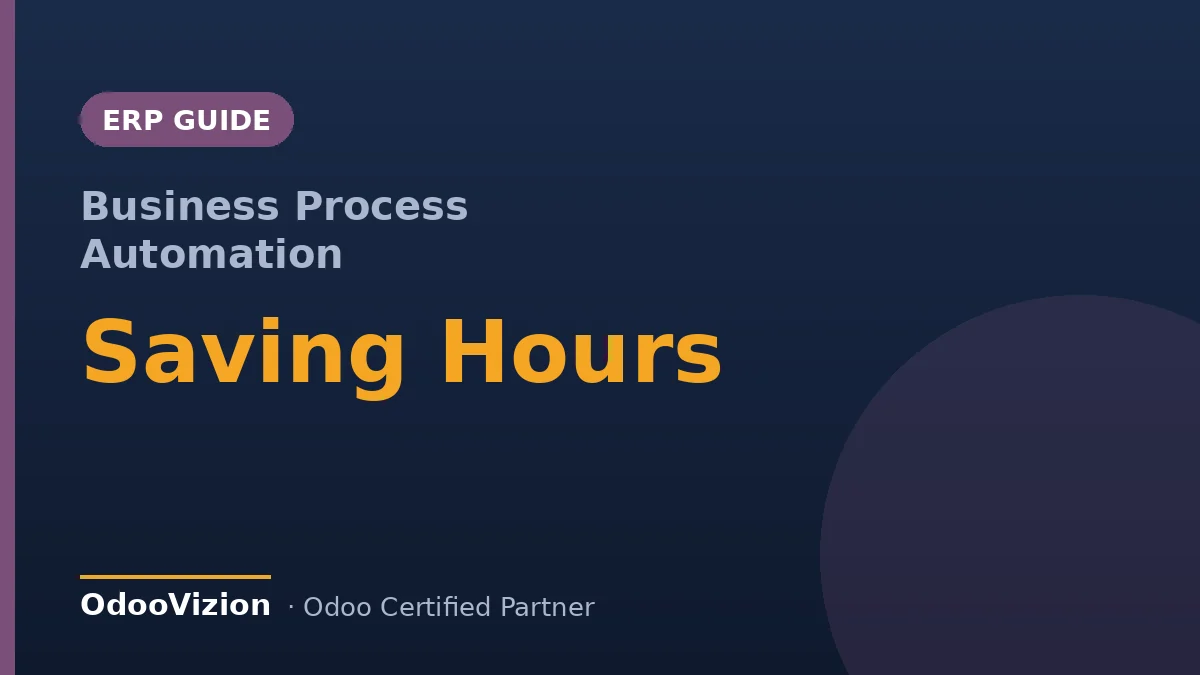 ERP GUIDE

Business Process Automation

Saving Hours

OdooVizion · Odoo Certified Partner